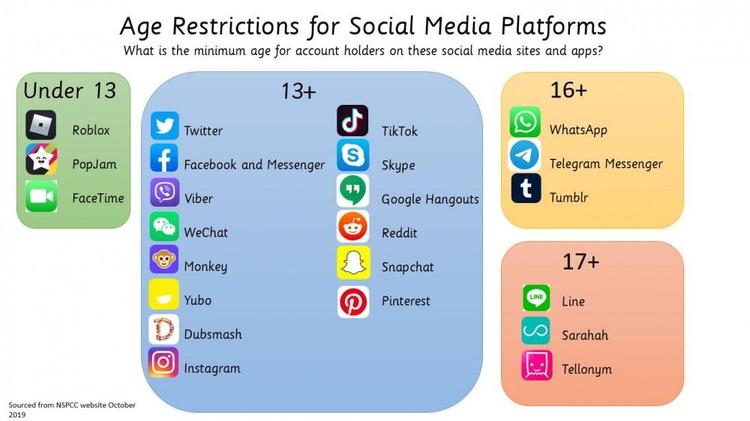 Age Restrictions for Social Media Platforms
What is the minimum age for account holders on these social media sites and apps?

Under 13
Roblox
PopJam
FaceTime

13+
Twitter
Facebook and Messenger
Viber
WeChat
Monkey
Yubo
Dubsmash
Instagram
TikTok
Skype
Google Hangouts
Reddit
Snapchat
Pinterest

16+
WhatsApp
Telegram Messenger
Tumblr

17+
LINE
Line
Sarahah
Tellonym

Sourced from NSPCC website October 2019